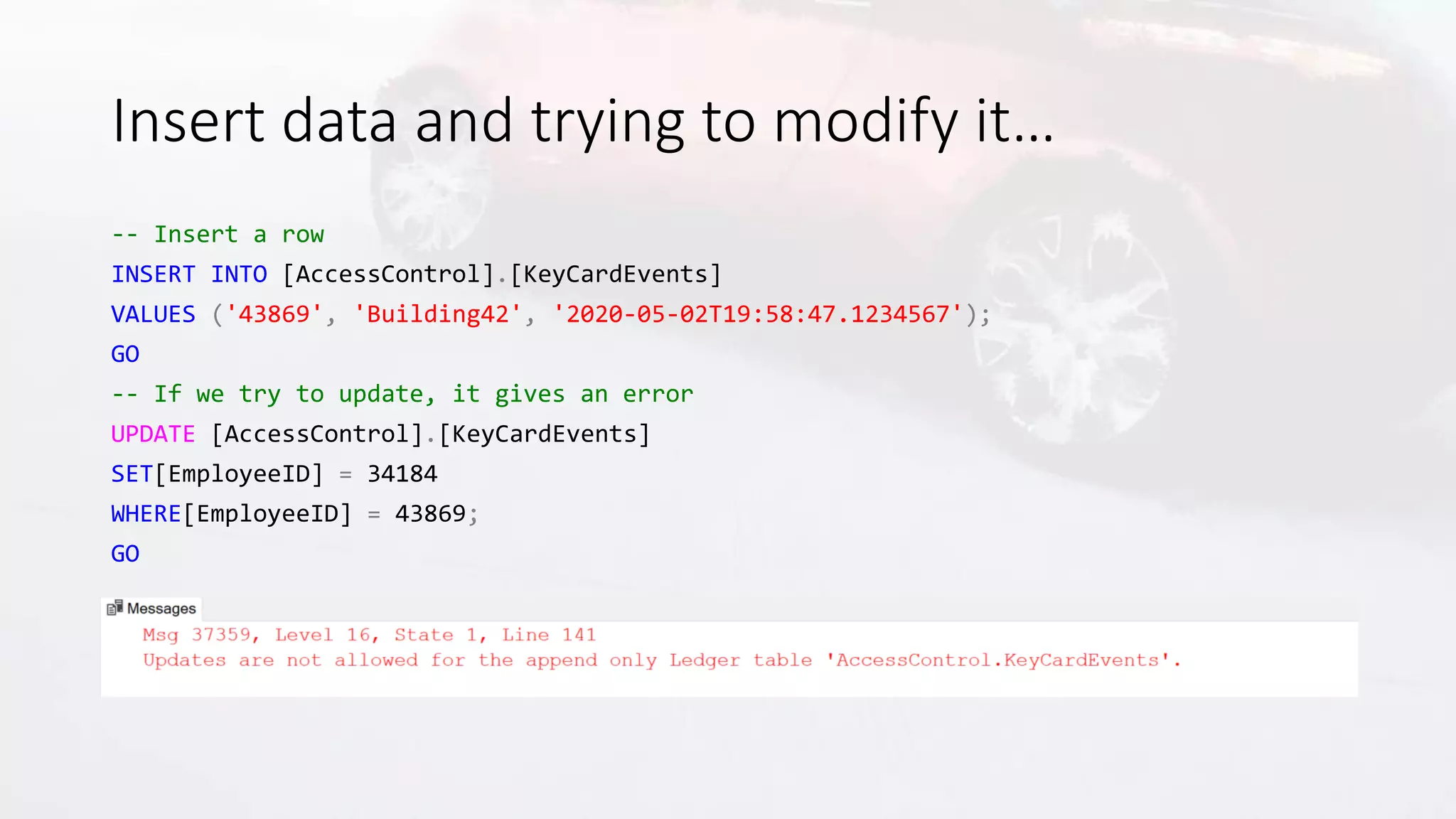 Insert data and trying to modify it...

-- Insert a row
INSERT INTO [AccessControl].[KeyCardEvents]
VALUES ('43869', 'Building42', '2020-05-02T19:58:47.1234567');
GO
-- If we try to update, it gives an error
UPDATE [AccessControl].[KeyCardEvents]
SET[EmployeeID] = 34184
WHERE[EmployeeID] = 43869;
GO

Messages
Msg 37359, Level 16, State 1, Line 141
Updates are not allowed for the append only Ledger table 'AccessControl.KeyCardEvents'.